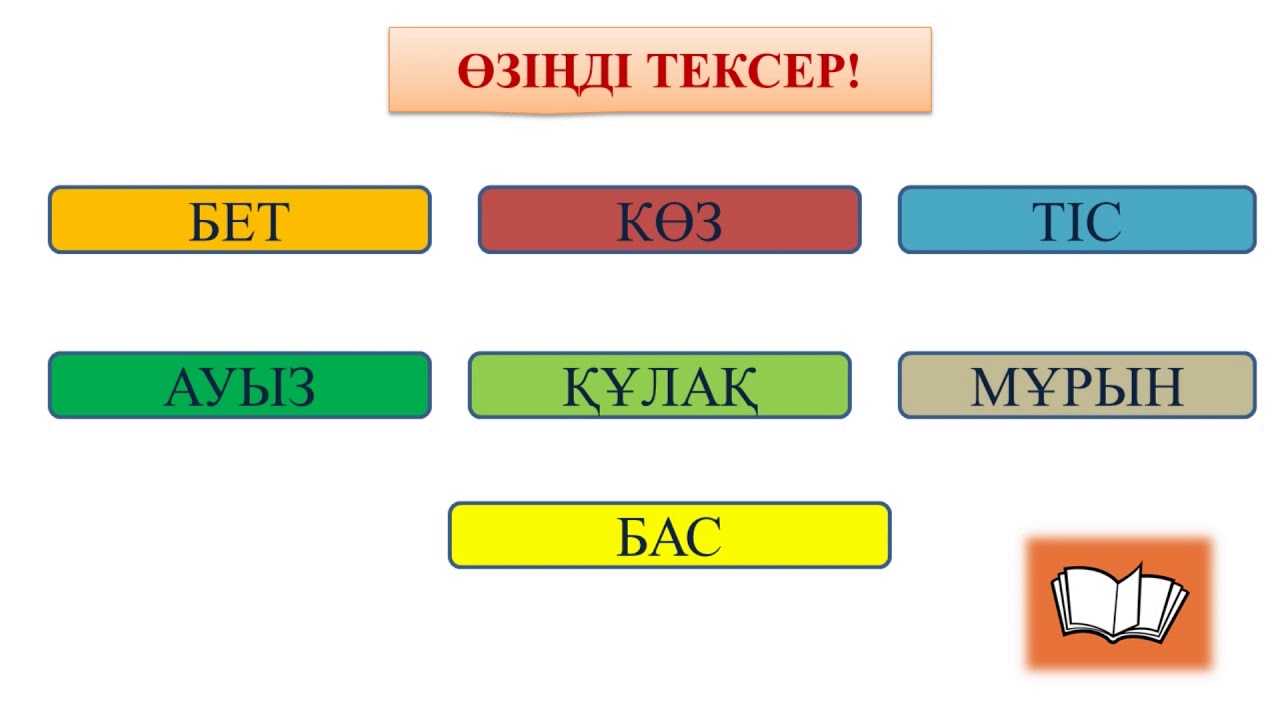 ӨЗІҢДІ ТЕКСЕР!

БЕТ

КӨЗ

ТІС

АУЫЗ

ҚҰЛАҚ

МҰРЫН

БАС